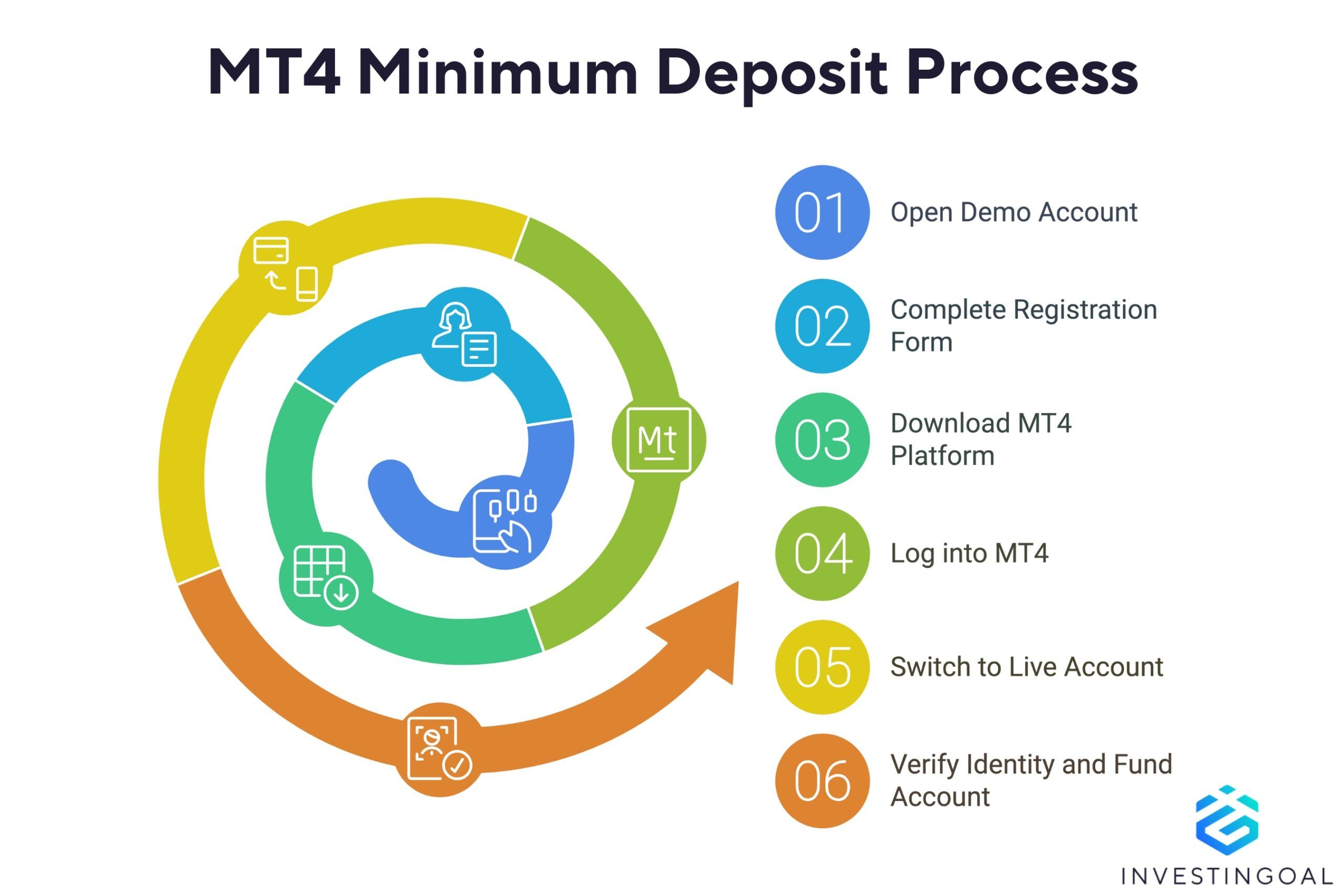 MT4 Minimum Deposit Process

Mt

01 Open Demo Account

02 Complete Registration Form

03 Download MT4 Platform

04 Log into MT4

05 Switch to Live Account

06 Verify Identity and Fund Account

INVESTINGOAL